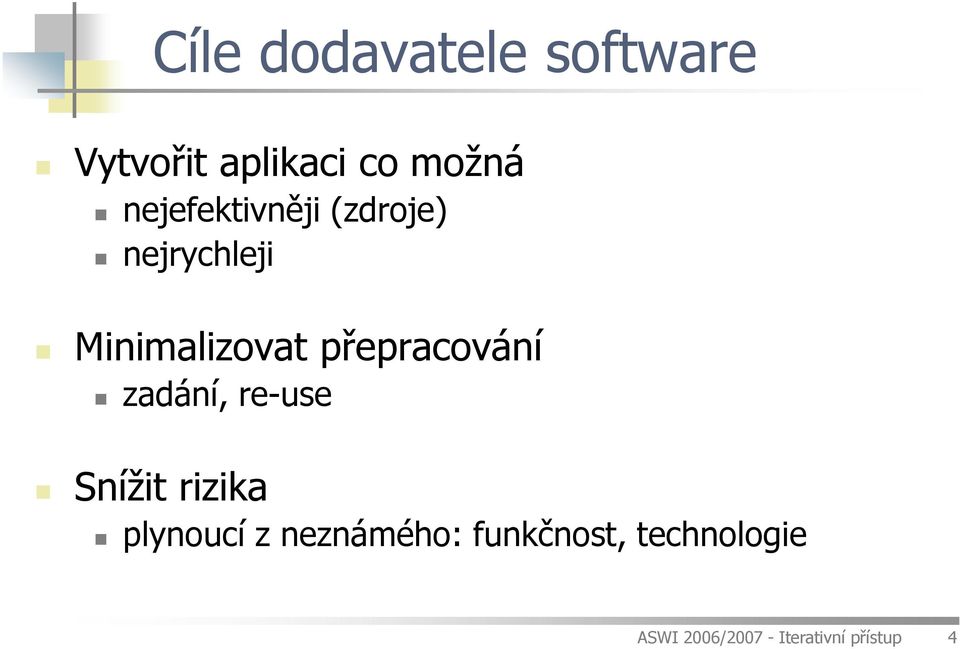 Cíle dodavatele software

Vytvořit aplikaci co možná
nejefektivněji (zdroje)
nejrychleji

Minimalizovat přepracování
zadání, re-use

Snížit rizika
plynoucí z neznámého: funkčnost, technologie

ASWI 2006/2007 - Iterativní přístup 4